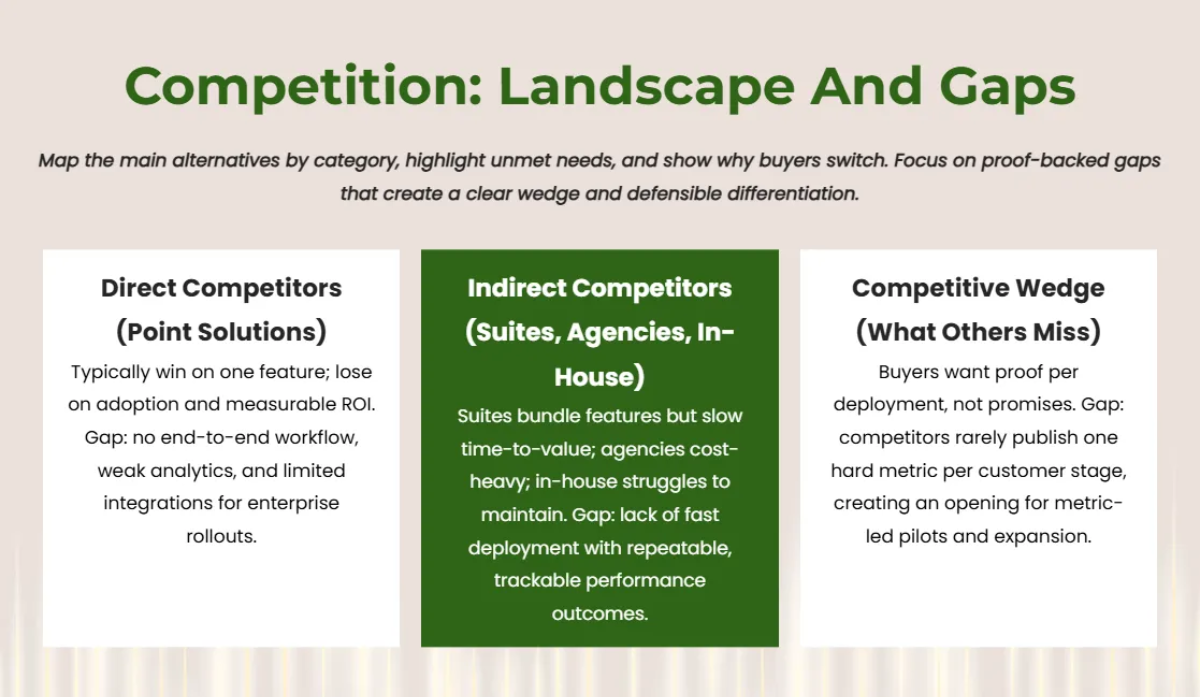 Competition: Landscape And Gaps

Map the main alternatives by category, highlight unmet needs, and show why buyers switch. Focus on proof-backed gaps that create a clear wedge and defensible differentiation.

Direct Competitors (Point Solutions)

Typically win on one feature; lose on adoption and measurable ROI. Gap: no end-to-end workflow, weak analytics, and limited integrations for enterprise rollouts.

Indirect Competitors (Suites, Agencies, In-House)

Suites bundle features but slow time-to-value; agencies cost-heavy; in-house struggles to maintain. Gap: lack of fast deployment with repeatable, trackable performance outcomes.

Competitive Wedge (What Others Miss)

Buyers want proof per deployment, not promises. Gap: competitors rarely publish one hard metric per customer stage, creating an opening for metric-led pilots and expansion.